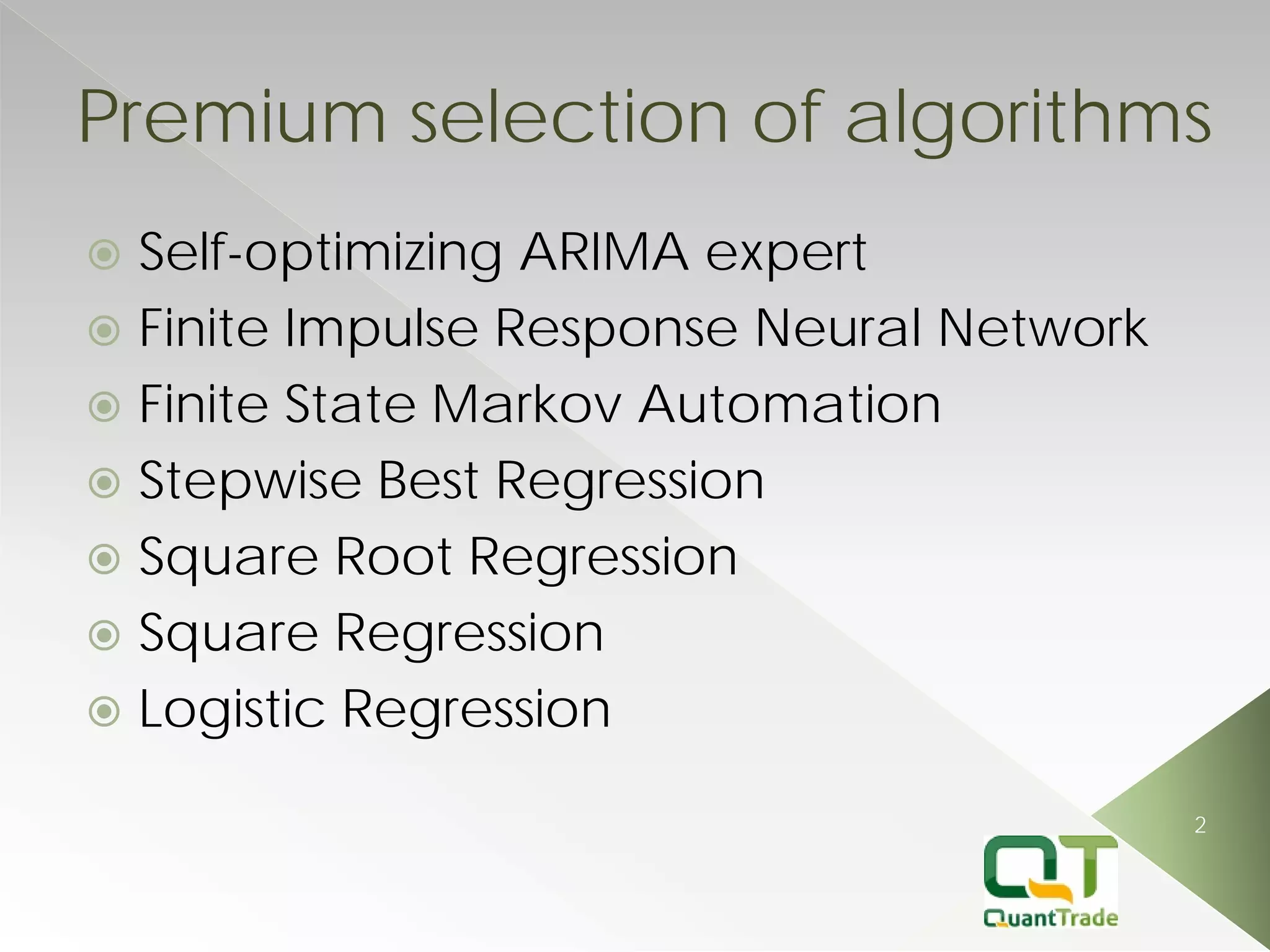 Premium selection of algorithms

Self-optimizing ARIMA expert
Finite Impulse Response Neural Network
Finite State Markov Automation
Stepwise Best Regression
Square Root Regression
Square Regression
Logistic Regression

2

QT
QuantTrade